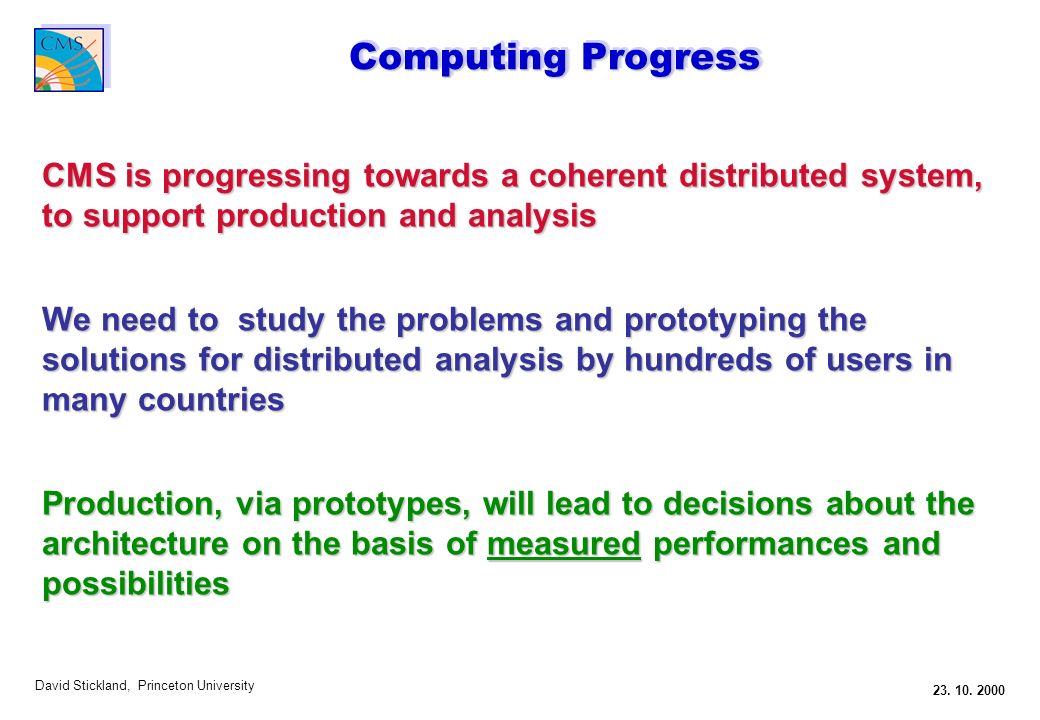 CMS

Computing Progress

CMS is progressing towards a coherent distributed system, to support production and analysis

We need to study the problems and prototyping the solutions for distributed analysis by hundreds of users in many countries

Production, via prototypes, will lead to decisions about the architecture on the basis of measured performances and possibilities

David Stickland, Princeton University

23. 10. 2000